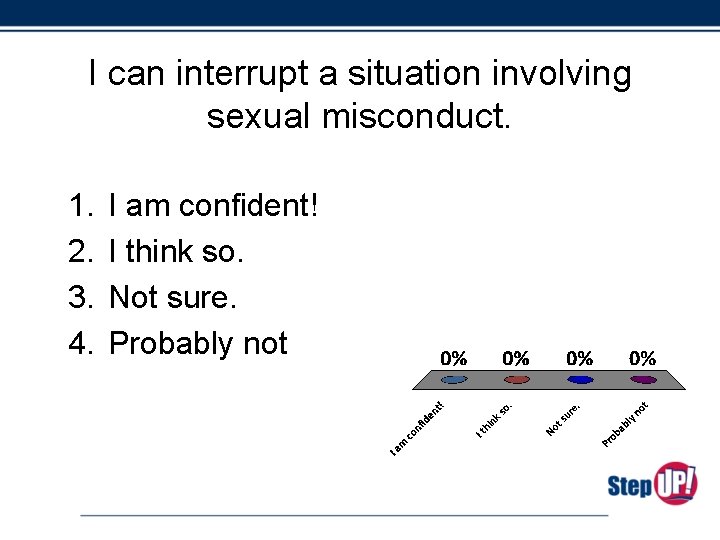 I can interrupt a situation involving sexual misconduct.

1. I am confident!
2. I think so.
3. Not sure.
4. Probably not

0% 0% 0% 0%

I am confident!
I think so.
Not sure.
Probably not

Step UP!